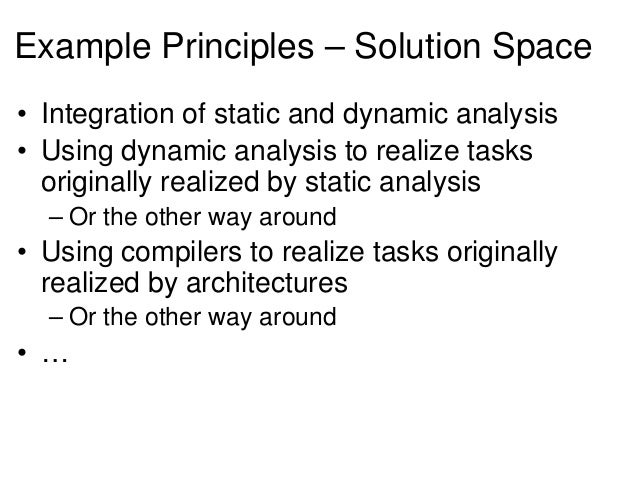 Example Principles – Solution Space

• Integration of static and dynamic analysis
• Using dynamic analysis to realize tasks originally realized by static analysis
– Or the other way around
• Using compilers to realize tasks originally realized by architectures
– Or the other way around
• …